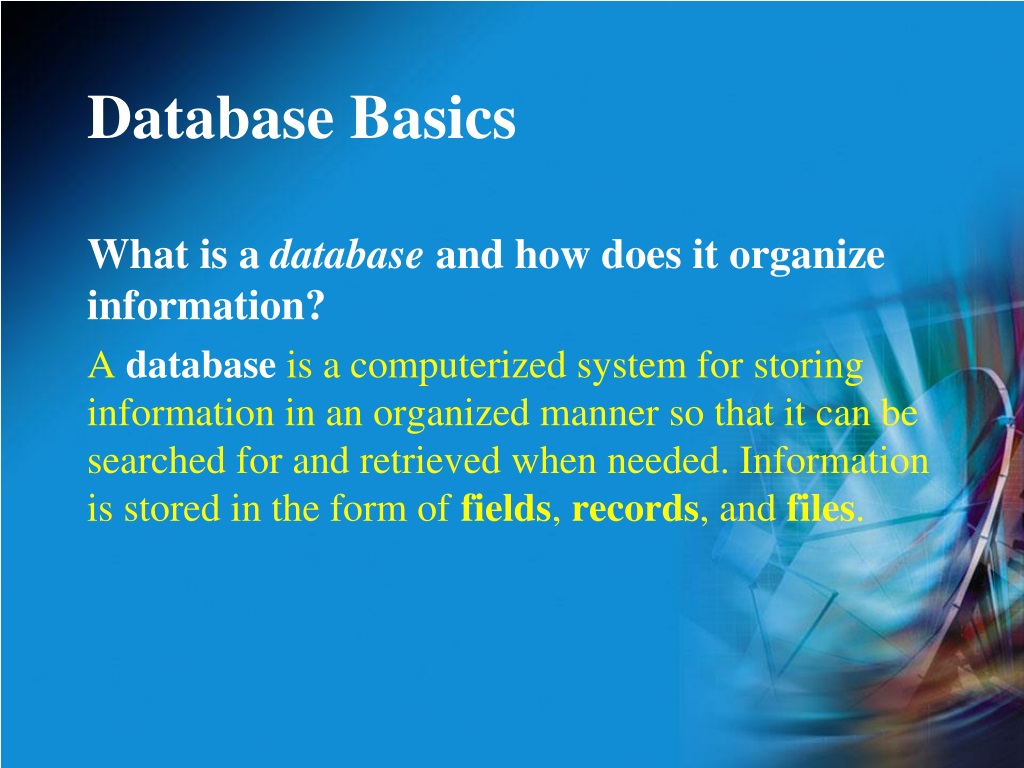 Database Basics

What is a database and how does it organize information?

A database is a computerized system for storing information in an organized manner so that it can be searched for and retrieved when needed. Information is stored in the form of fields, records, and files.